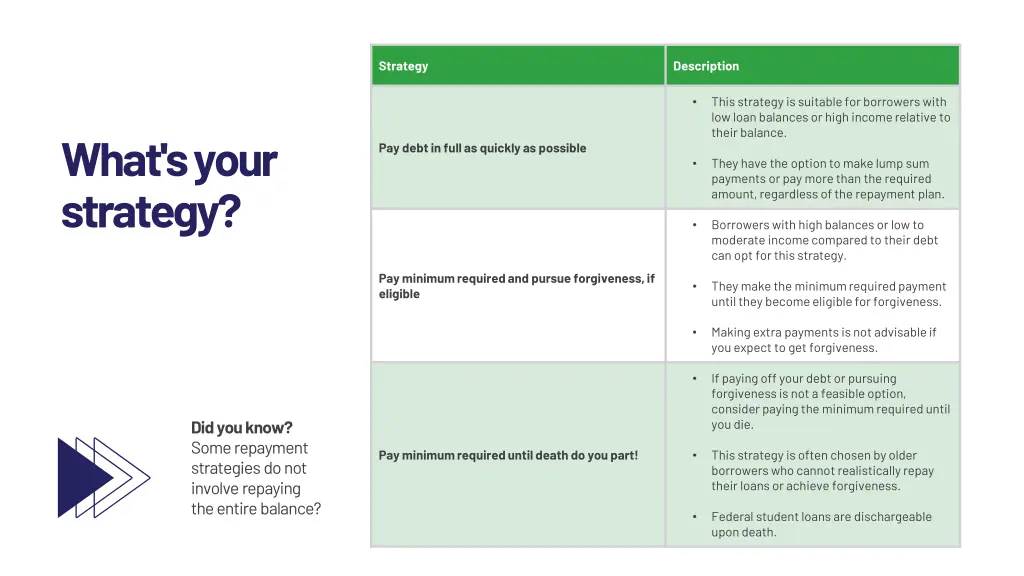 What's your strategy?

Did you know?
Some repayment strategies do not involve repaying the entire balance?

| Strategy | Description |
|---|---|
| Pay debt in full as quickly as possible | • This strategy is suitable for borrowers with low loan balances or high income relative to their balance. • They have the option to make lump sum payments or pay more than the required amount, regardless of the repayment plan. |
| Pay minimum required and pursue forgiveness, if eligible | • Borrowers with high balances or low to moderate income compared to their debt can opt for this strategy. • They make the minimum required payment until they become eligible for forgiveness. • Making extra payments is not advisable if you expect to get forgiveness. |
| Pay minimum required until death do you part! | • If paying off your debt or pursuing forgiveness is not a feasible option, consider paying the minimum required until you die. • This strategy is often chosen by older borrowers who cannot realistically repay their loans or achieve forgiveness. • Federal student loans are dischargeable upon death. |